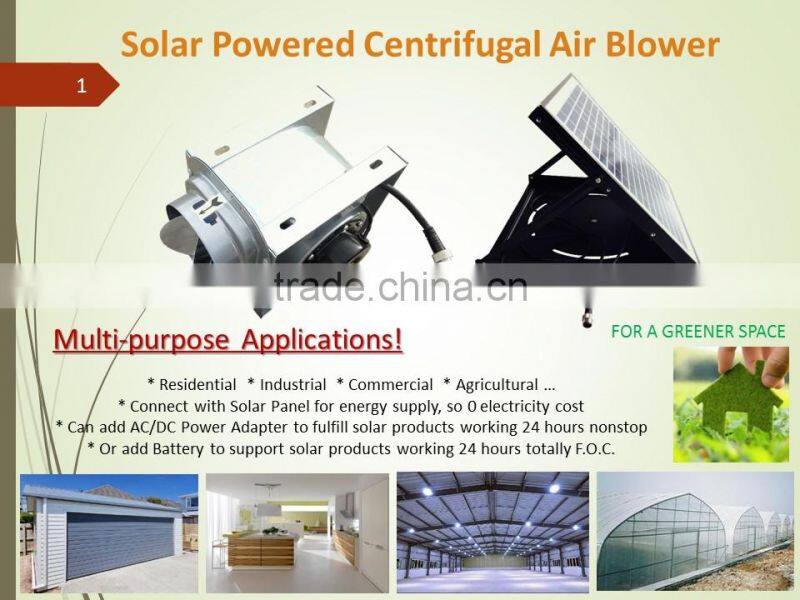 Solar Powered Centrifugal Air Blower

1

trade.china.cn

Multi-purpose Applications!

FOR A GREENER SPACE

* Residential * Industrial * Commercial * Agricultural ...
* Connect with Solar Panel for energy supply, so 0 electricity cost
* Can add AC/DC Power Adapter to fulfill solar products working 24 hours nonstop
* Or add Battery to support solar products working 24 hours totally F.O.C.